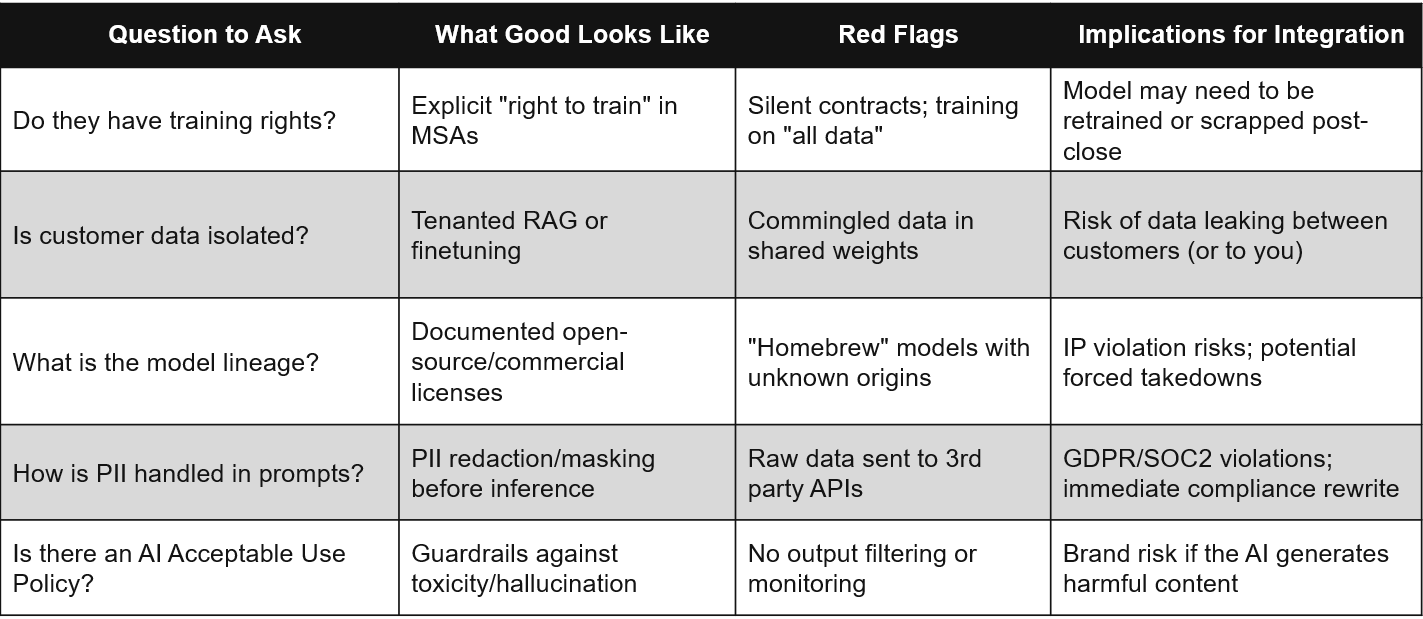 | Question to Ask | What Good Looks Like | Red Flags | Implications for Integration |
|---|---|---|---|
| Do they have training rights? | Explicit "right to train" in MSAs | Silent contracts; training on "all data" | Model may need to be retrained or scrapped post-close |
| Is customer data isolated? | Tenanted RAG or finetuning | Commingled data in shared weights | Risk of data leaking between customers (or to you) |
| What is the model lineage? | Documented open-source/commercial licenses | "Homebrew" models with unknown origins | IP violation risks; potential forced takedowns |
| How is PII handled in prompts? | PII redaction/masking before inference | Raw data sent to 3rd party APIs | GDPR/SOC2 violations; immediate compliance rewrite |
| Is there an AI Acceptable Use Policy? | Guardrails against toxicity/hallucination | No output filtering or monitoring | Brand risk if the AI generates harmful content |